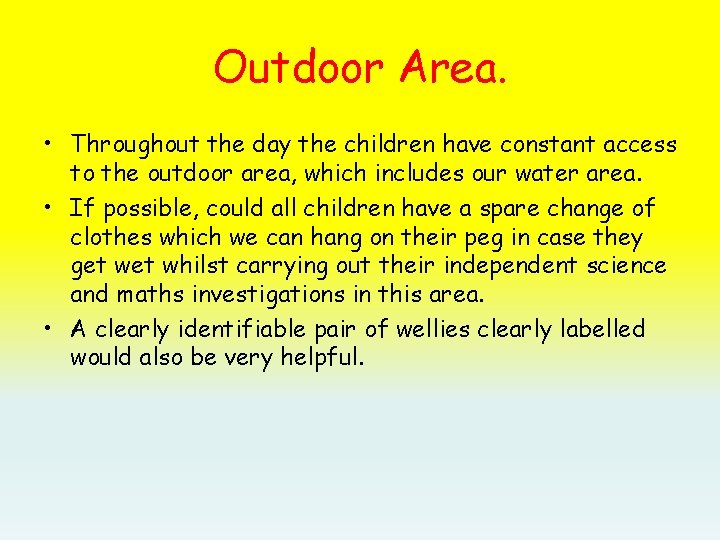 Outdoor Area.

• Throughout the day the children have constant access to the outdoor area, which includes our water area.
• If possible, could all children have a spare change of clothes which we can hang on their peg in case they get wet whilst carrying out their independent science and maths investigations in this area.
• A clearly identifiable pair of wellies clearly labelled would also be very helpful.